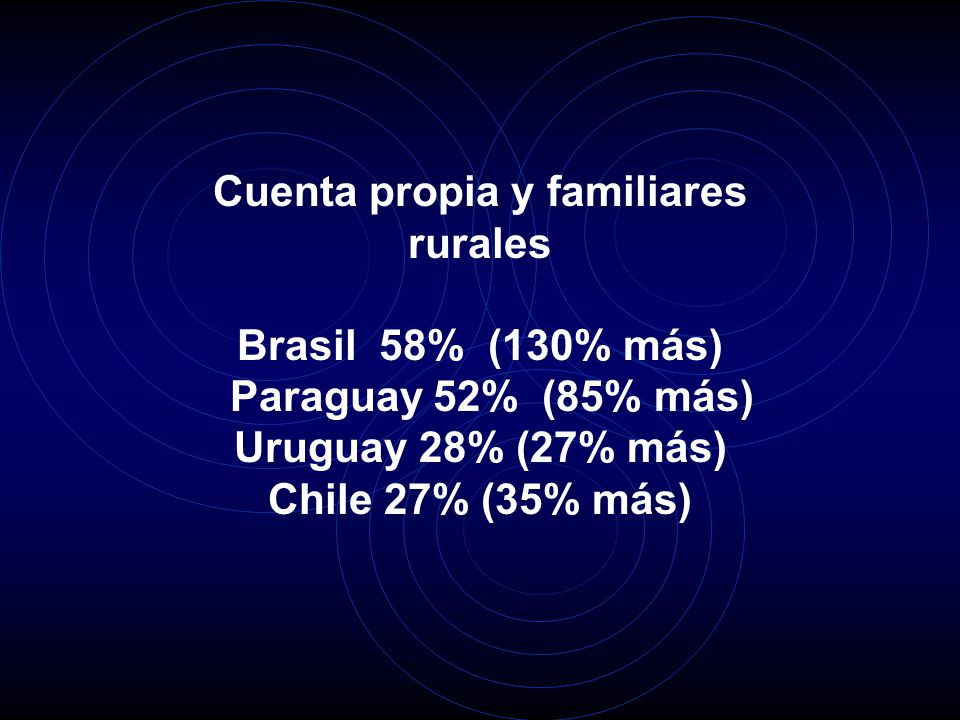 Cuenta propia y familiares rurales

Brasil 58% (130% más)
Paraguay 52% (85% más)
Uruguay 28% (27% más)
Chile 27% (35% más)